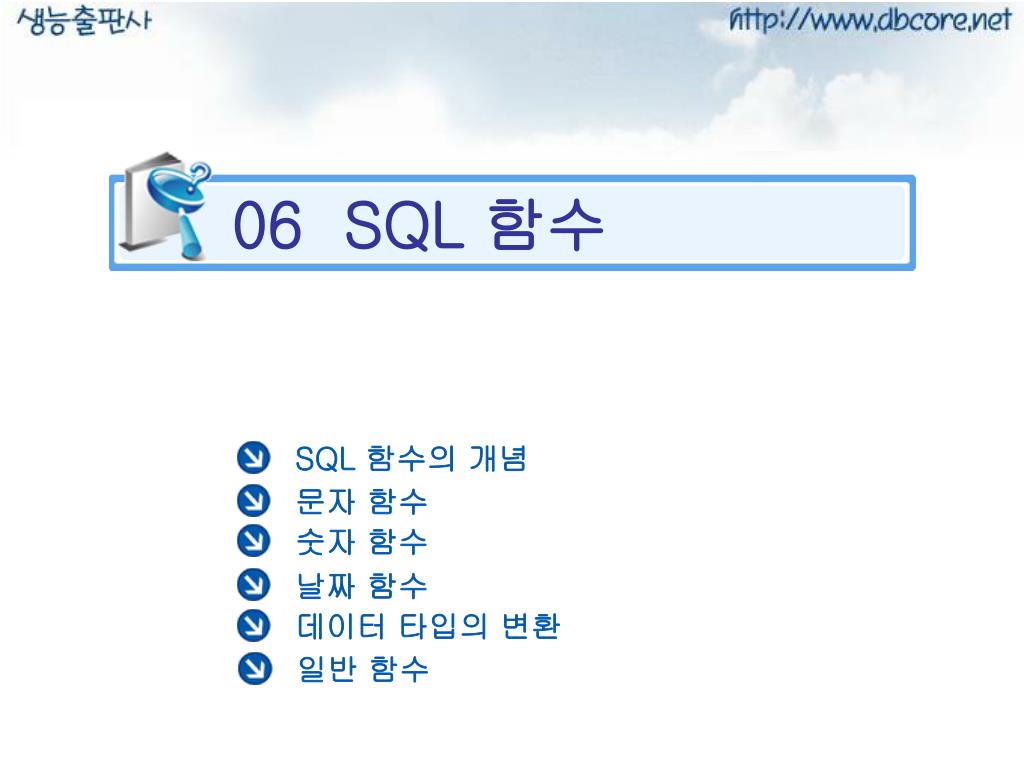 생능출판사

http://www.dbcore.net

06 SQL 함수

SQL 함수의 개념
문자 함수
숫자 함수
날짜 함수
데이터 타입의 변환
일반 함수